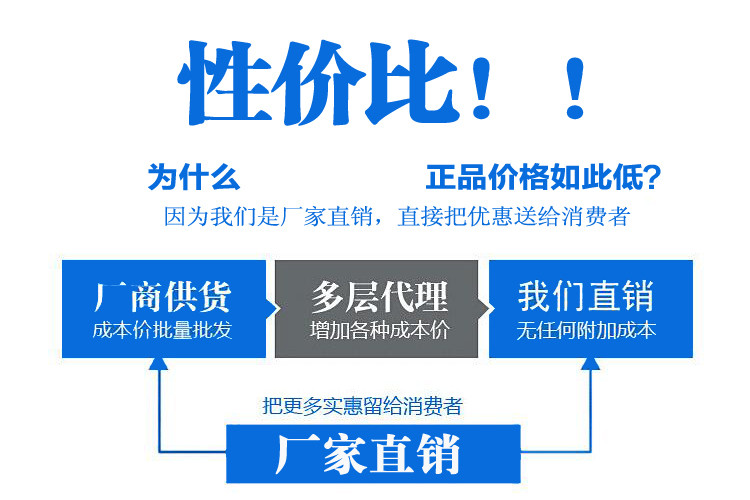 性价比！！

为什么 正品价格如此低?

因为我们是厂家直销，直接把优惠送给消费者

厂商供货
成本价批量批发

多层代理
增加各种成本价

我们直销
无任何附加成本

把更多实惠留给消费者

厂家直销